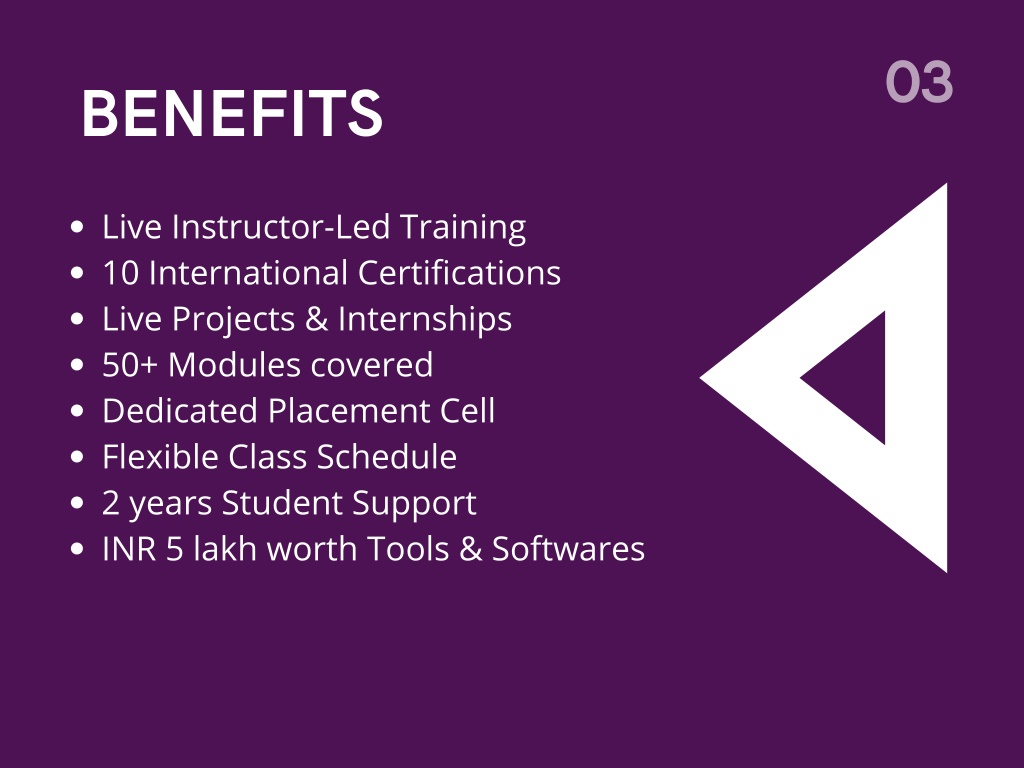 BENEFITS

03

- Live Instructor-Led Training
- 10 International Certifications
- Live Projects & Internships
- 50+ Modules covered
- Dedicated Placement Cell
- Flexible Class Schedule
- 2 years Student Support
- INR 5 lakh worth Tools & Softwares